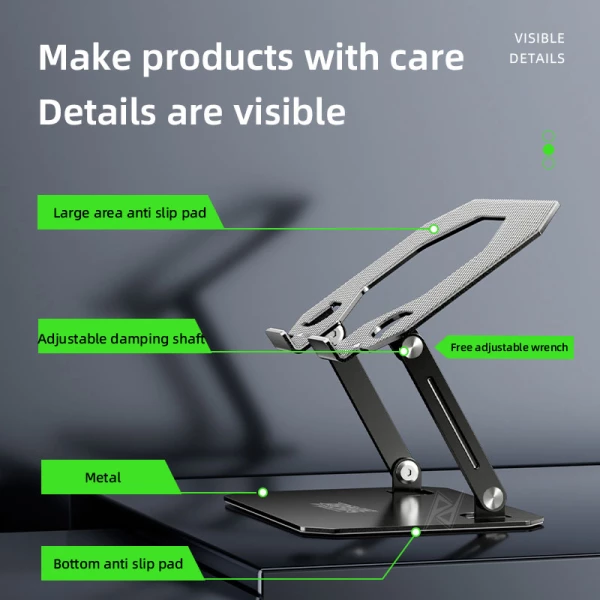 Make products with care
Details are visible

VISIBLE
DETAILS

Large area anti slip pad

Adjustable damping shaft

Free adjustable wrench

Metal

Bottom anti slip pad